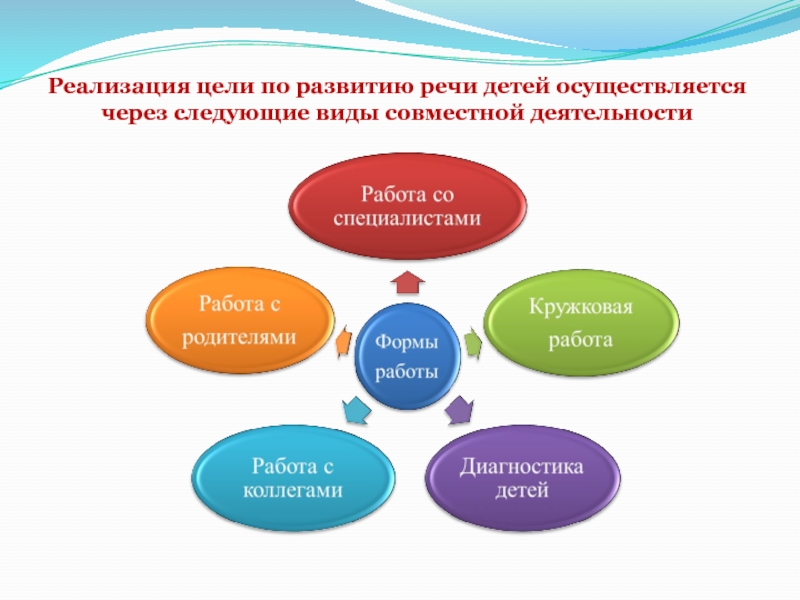 Реализация цели по развитию речи детей осуществляется через следующие виды совместной деятельности

Работа со специалистами

Работа с родителями

Формы работы

Кружковая работа

Работа с коллегами

Диагностика детей